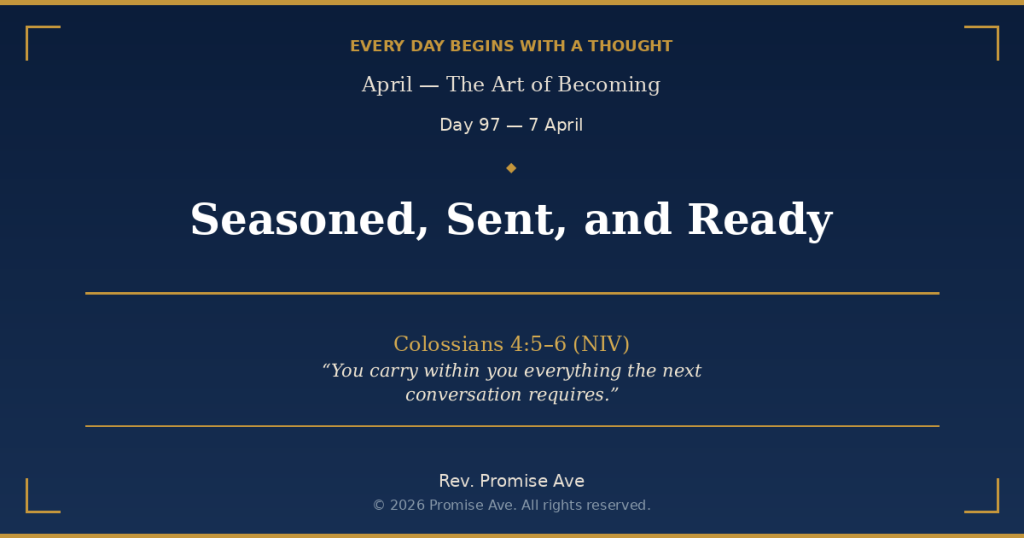 EVERY DAY BEGINS WITH A THOUGHT

April — The Art of Becoming

Day 97 — 7 April

Seasoned, Sent, and Ready

Colossians 4:5–6 (NIV)

“You carry within you everything the next conversation requires.”

Rev. Promise Ave

© 2026 Promise Ave. All rights reserved.